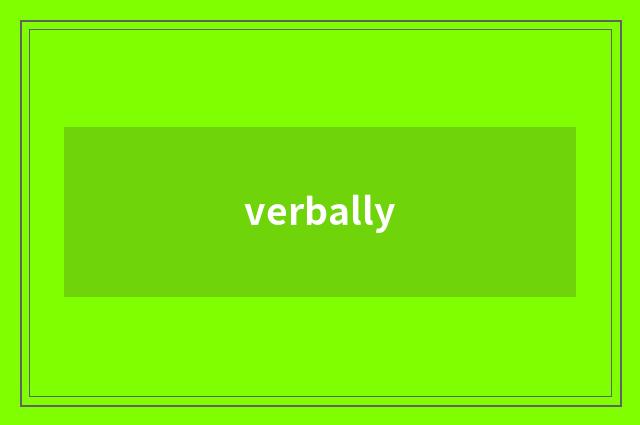 verbally